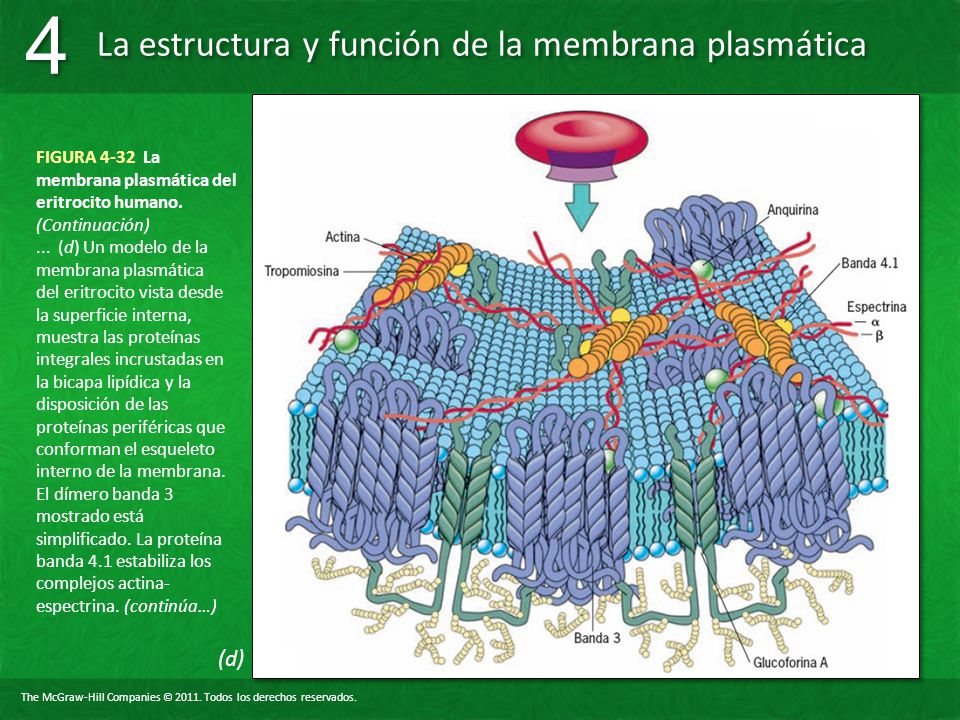 4 La estructura y función de la membrana plasmática

FIGURA 4-32 La membrana plasmática del eritrocito humano. (Continuación)
... (d) Un modelo de la membrana plasmática del eritrocito vista desde la superficie interna, muestra las proteínas integrales incrustadas en la bicapa lipídica y la disposición de las proteínas periféricas que conforman el esqueleto interno de la membrana. El dímero banda 3 mostrado está simplificado. La proteína banda 4.1 estabiliza los complejos actina-espectrina. (continúa...)

(d)

Actina
Tropomiosina
Anquirina
Banda 4.1
Espectrina
α
β
Banda 3
Glucoforina A

The McGraw-Hill Companies © 2011. Todos los derechos reservados.